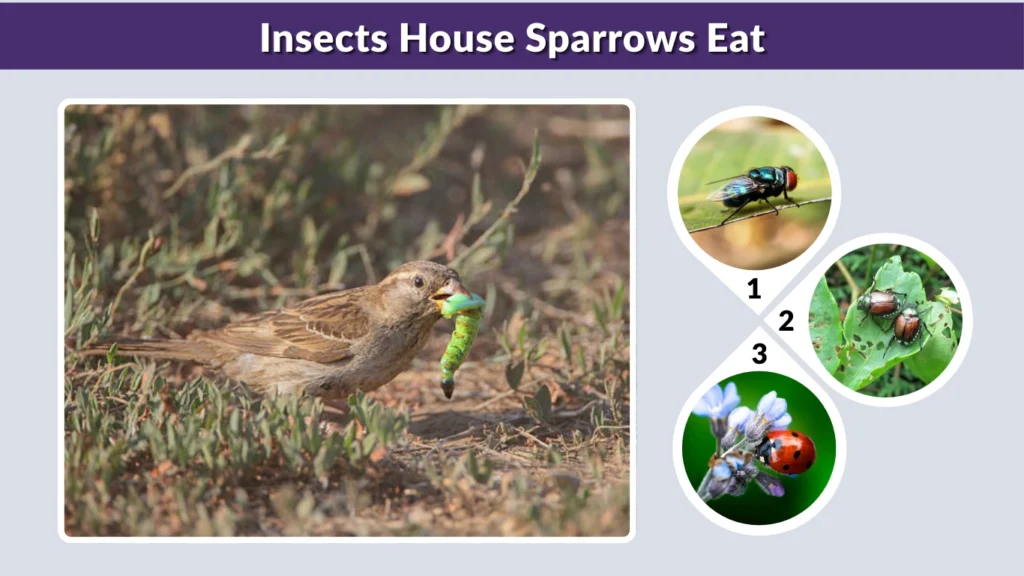 Insects House Sparrows Eat

1

2

3